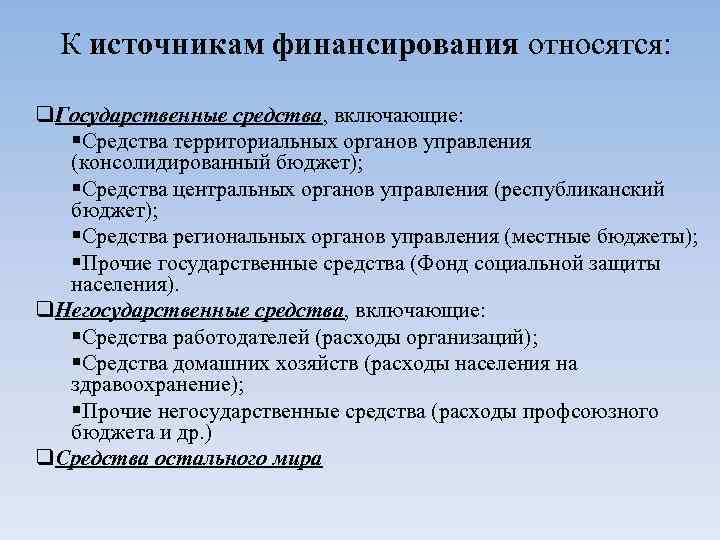 К источникам финансирования относятся:

❑Государственные средства, включающие:
▪Средства территориальных органов управления (консолидированный бюджет);
▪Средства центральных органов управления (республиканский бюджет);
▪Средства региональных органов управления (местные бюджеты);
▪Прочие государственные средства (Фонд социальной защиты населения).
❑Негосударственные средства, включающие:
▪Средства работодателей (расходы организаций);
▪Средства домашних хозяйств (расходы населения на здравоохранение);
▪Прочие негосударственные средства (расходы профсоюзного бюджета и др.)
❑Средства остального мира